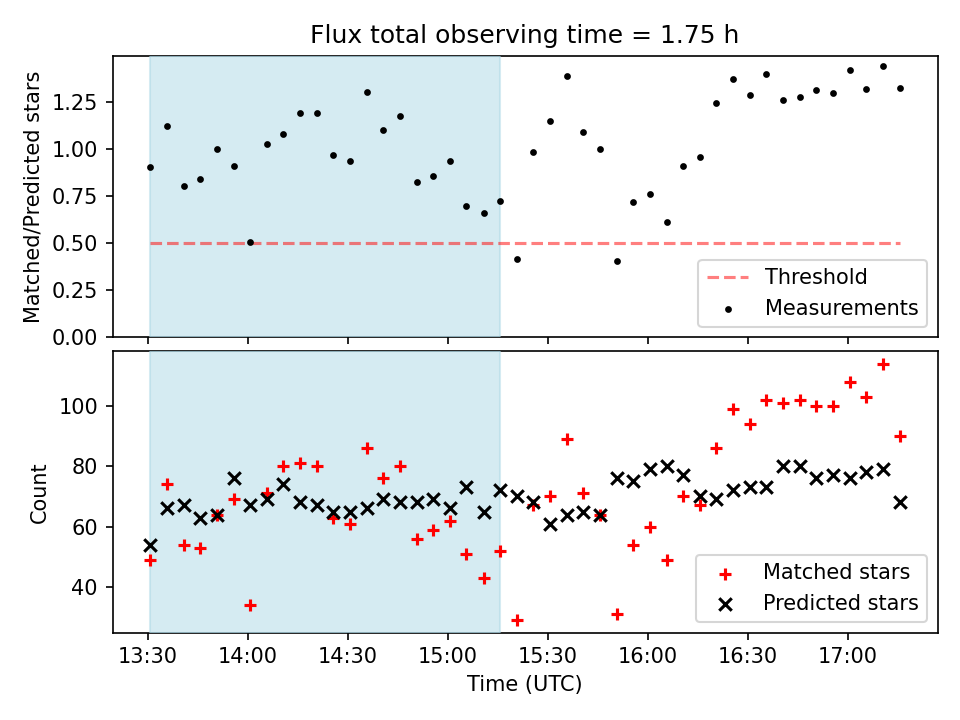 Flux total observing time = 1.75 h

Matched/Predicted stars

1.25
1.00
0.75
0.50
0.25
0.00

Threshold
Measurements

Count

100
80
60
40

Matched stars
Predicted stars

13:30
14:00
14:30
15:00
15:30
16:00
16:30
17:00

Time (UTC)